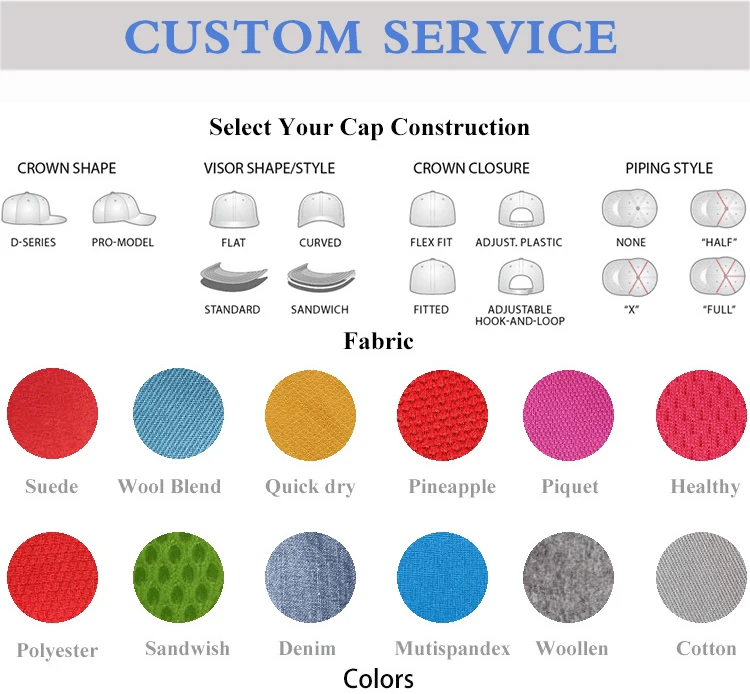 CUSTOM SERVICE

Select Your Cap Construction

CROWN SHAPE
D-SERIES
PRO-MODEL

VISOR SHAPE/STYLE
FLAT
CURVED
STANDARD
SANDWICH

CROWN CLOSURE
FLEX FIT
ADJUST. PLASTIC
FITTED
ADJUSTABLE HOOK-AND-LOOP

PIPING STYLE
NONE
"HALF"
"X"
"FULL"

Fabric

Suede
Wool Blend
Quick dry
Pineapple
Piquet
Healthy

Polyester
Sandwish
Denim
Mutispandex
Woollen
Cotton

Colors